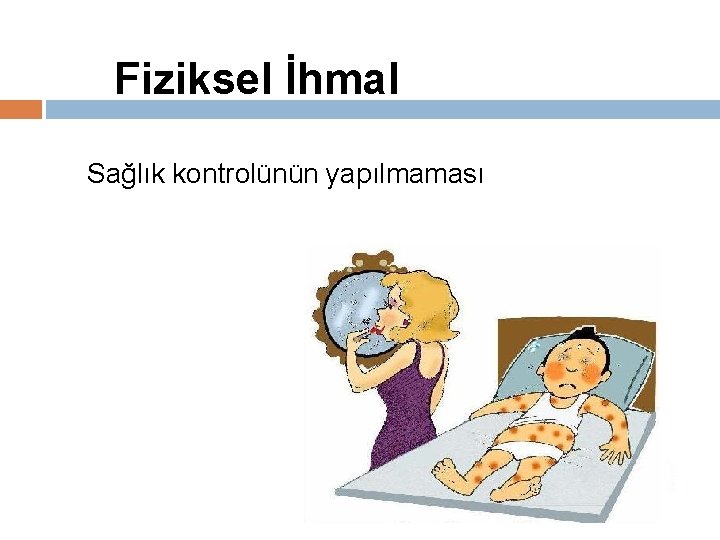 Fiziksel İhmal

Sağlık kontrolünün yapılmaması